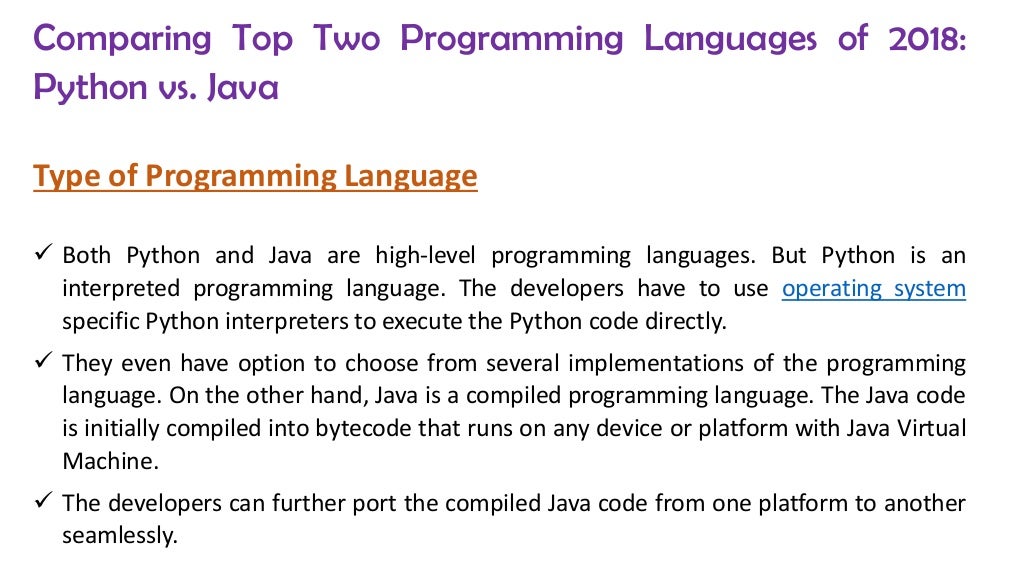 Comparing Top Two Programming Languages of 2018: Python vs. Java

Type of Programming Language

✓ Both Python and Java are high-level programming languages. But Python is an interpreted programming language. The developers have to use operating system specific Python interpreters to execute the Python code directly.

✓ They even have option to choose from several implementations of the programming language. On the other hand, Java is a compiled programming language. The Java code is initially compiled into bytecode that runs on any device or platform with Java Virtual Machine.

✓ The developers can further port the compiled Java code from one platform to another seamlessly.